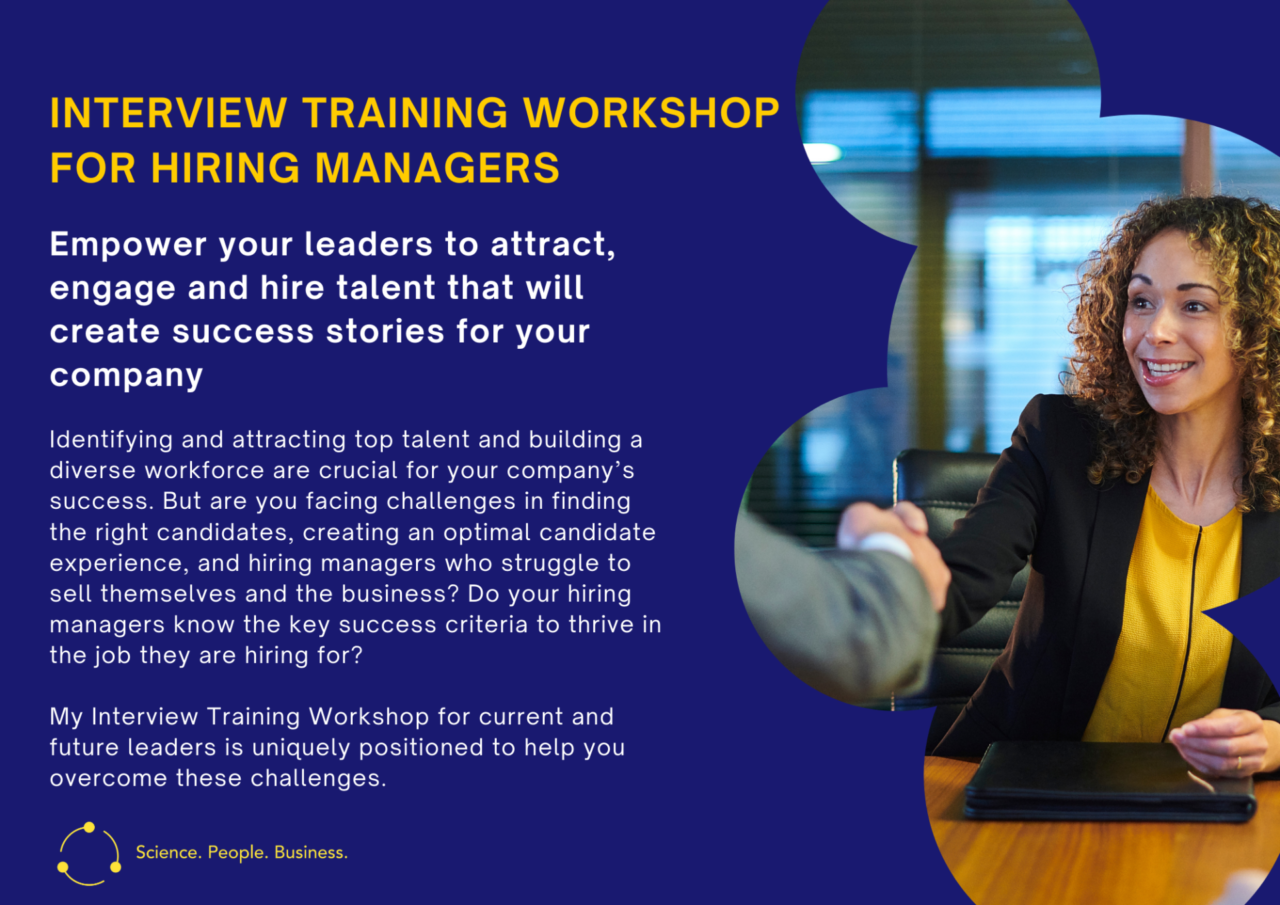 INTERVIEW TRAINING WORKSHOP FOR HIRING MANAGERS

Empower your leaders to attract, engage and hire talent that will create success stories for your company

Identifying and attracting top talent and building a diverse workforce are crucial for your company's success. But are you facing challenges in finding the right candidates, creating an optimal candidate experience, and hiring managers who struggle to sell themselves and the business? Do your hiring managers know the key success criteria to thrive in the job they are hiring for?

My Interview Training Workshop for current and future leaders is uniquely positioned to help you overcome these challenges.

Science. People. Business.